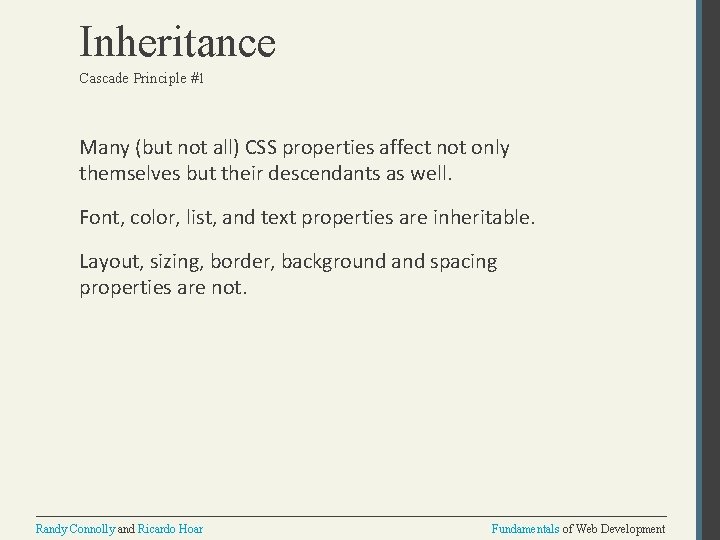 Inheritance
Cascade Principle #1

Many (but not all) CSS properties affect not only themselves but their descendants as well.

Font, color, list, and text properties are inheritable.

Layout, sizing, border, background and spacing properties are not.

Randy Connolly and Ricardo Hoar

Fundamentals of Web Development